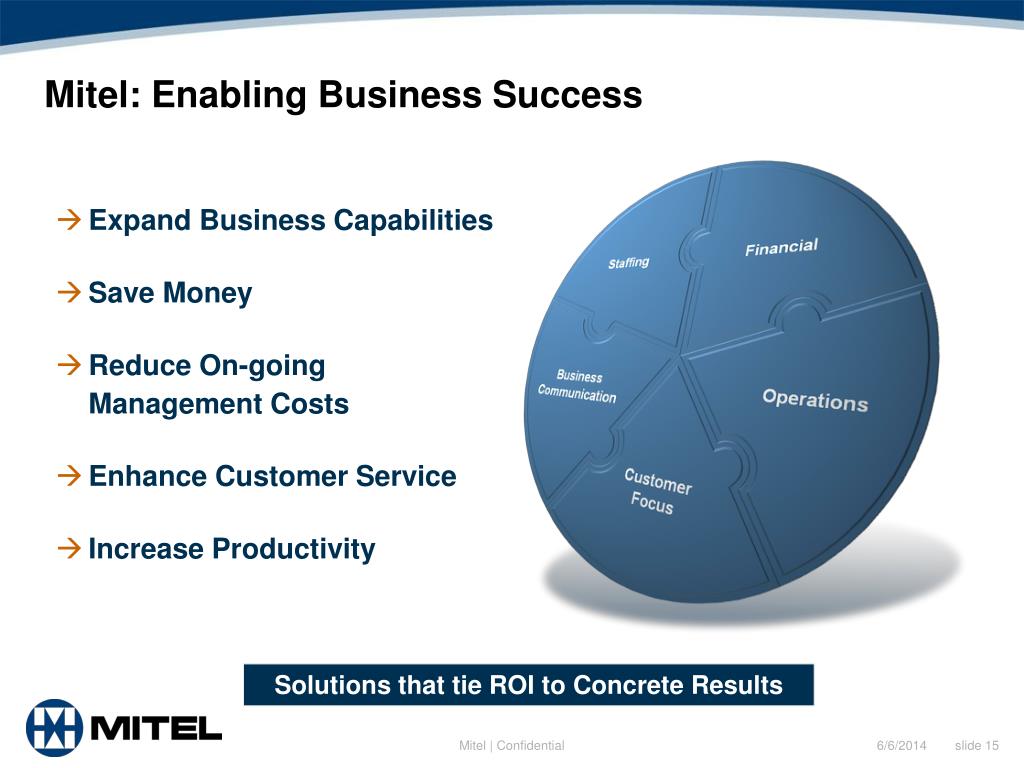 Mitel: Enabling Business Success

→ Expand Business Capabilities

→ Save Money

→ Reduce On-going Management Costs

→ Enhance Customer Service

→ Increase Productivity

Staffing

Financial

Business Communication

Operations

Customer Focus

Solutions that tie ROI to Concrete Results

MITEL

Mitel | Confidential

6/6/2014

slide 15